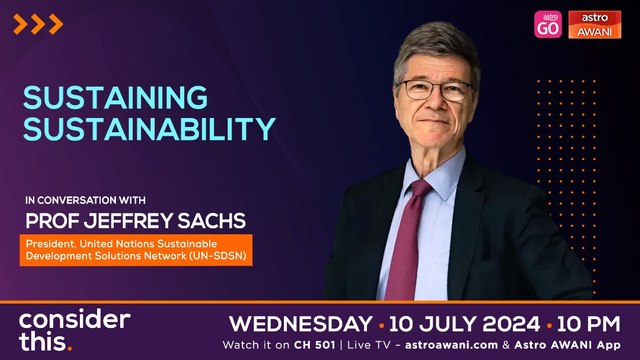 astro GO
astro AWANI

SUSTAINING SUSTAINABILITY

IN CONVERSATION WITH
PROF JEFFREY SACHS
President, United Nations Sustainable Development Solutions Network (UN-SDSN)

consider this.

WEDNESDAY • 10 JULY 2024 • 10 PM
Watch it on CH 501 | Live TV - astroawani.com & Astro AWANI App